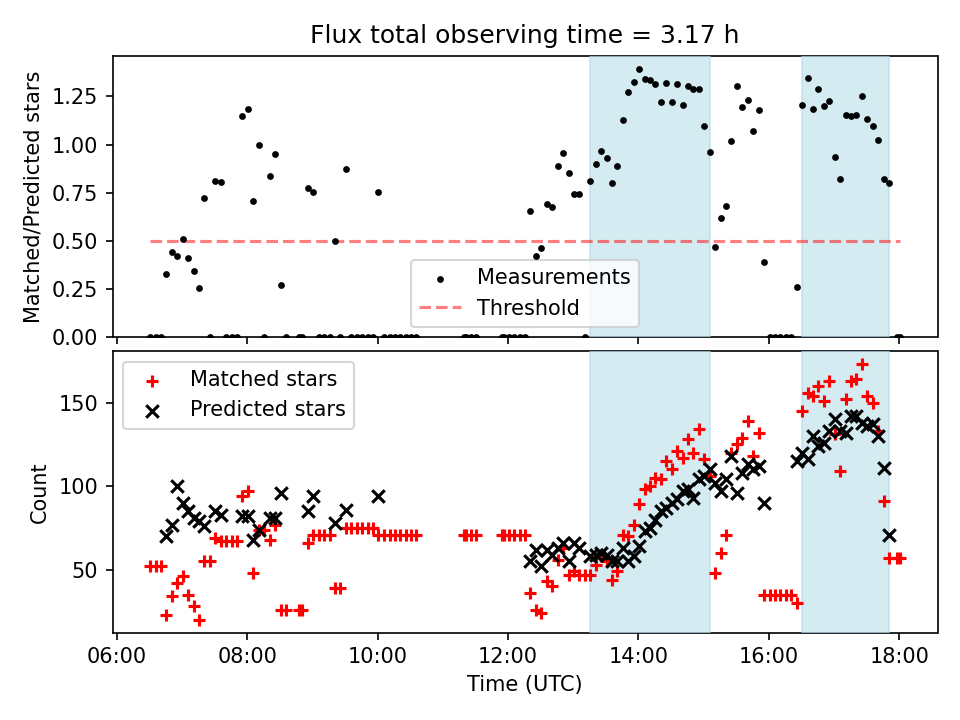 Flux total observing time = 3.17 h

Matched/Predicted stars

1.25
1.00
0.75
0.50
0.25
0.00

Measurements
Threshold

Matched stars
Predicted stars

Count

150
100
50

06:00
08:00
10:00
12:00
14:00
16:00
18:00

Time (UTC)